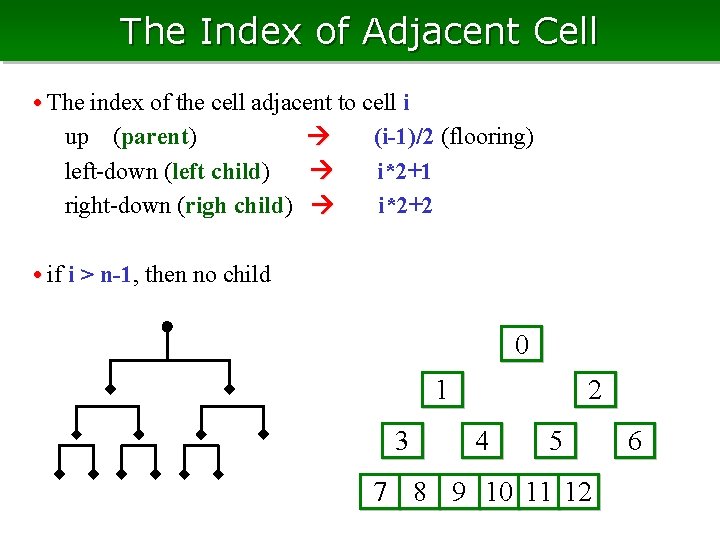 The Index of Adjacent Cell

• The index of the cell adjacent to cell i
up (parent) → (i-1)/2 (flooring)
left-down (left child) → i*2+1
right-down (righ child) → i*2+2

• if i > n-1, then no child

0
1 2
3 4 5 6
7 8 9 10 11 12